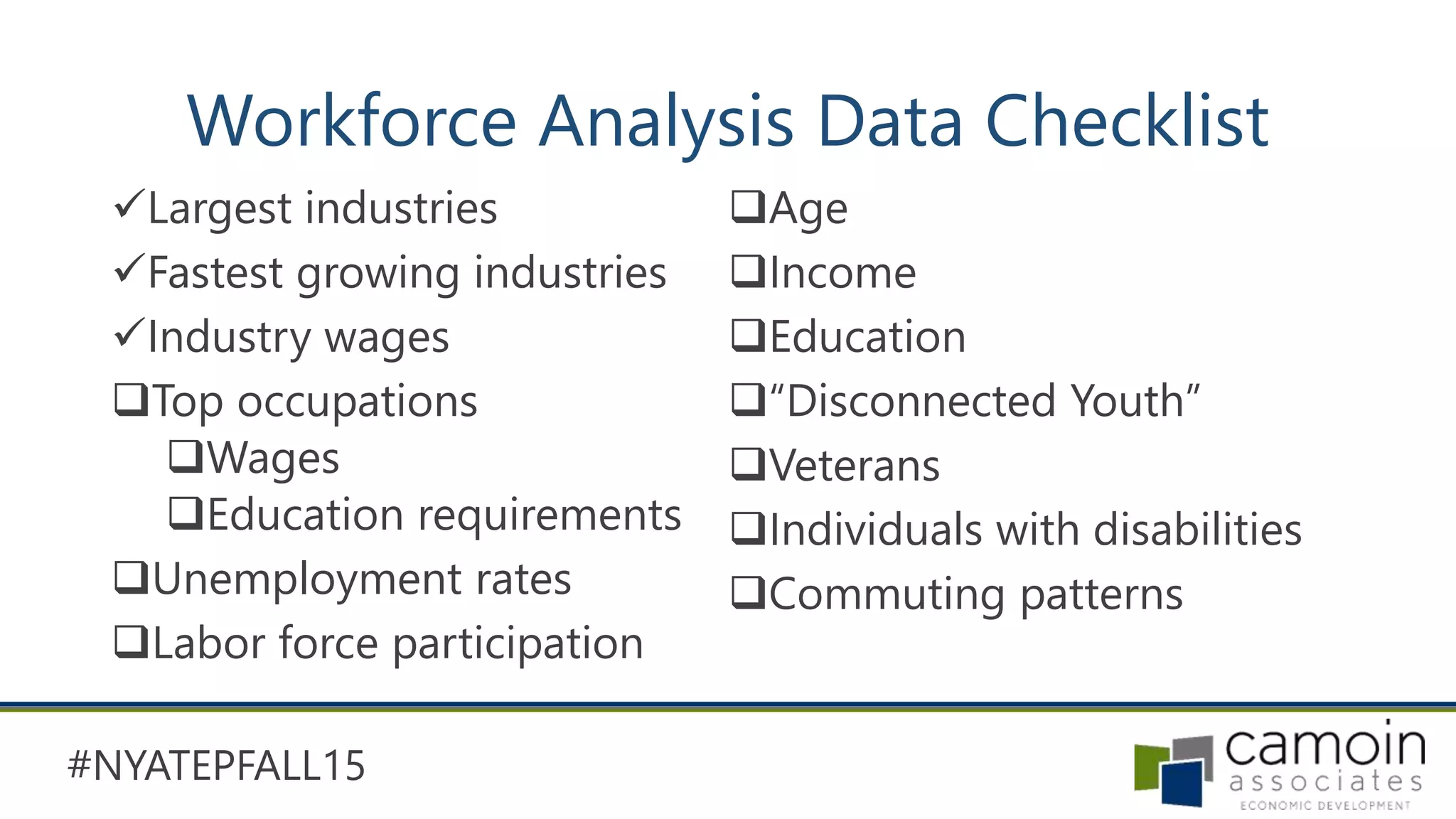 Workforce Analysis Data Checklist

✓Largest industries
✓Fastest growing industries
✓Industry wages
❑Top occupations
❑Wages
❑Education requirements
❑Unemployment rates
❑Labor force participation

❑Age
❑Income
❑Education
❑"Disconnected Youth"
❑Veterans
❑Individuals with disabilities
❑Commuting patterns

#NYATEPFALL15

camoin associates
ECONOMIC DEVELOPMENT